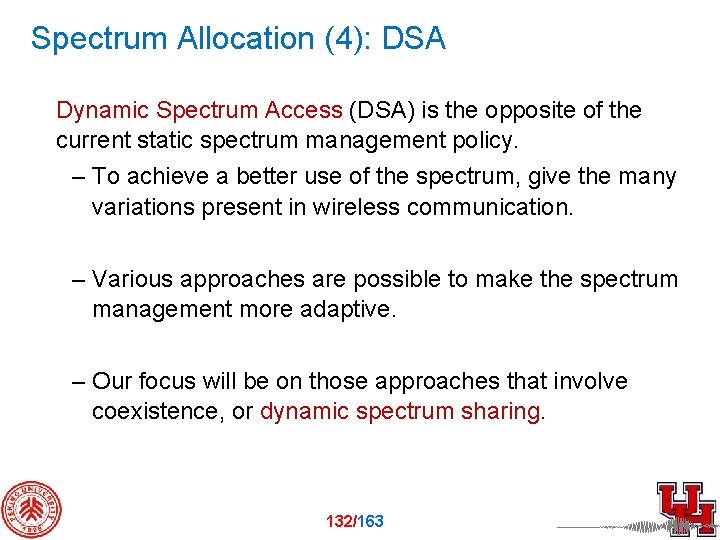 Spectrum Allocation (4): DSA

Dynamic Spectrum Access (DSA) is the opposite of the current static spectrum management policy.

– To achieve a better use of the spectrum, give the many variations present in wireless communication.

– Various approaches are possible to make the spectrum management more adaptive.

– Our focus will be on those approaches that involve coexistence, or dynamic spectrum sharing.

PEKING UNIVERSITY 1898

132/163

UH